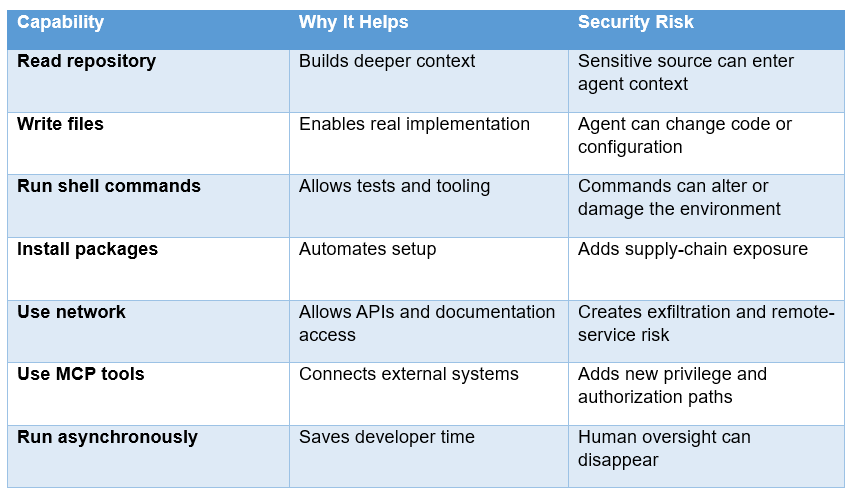 | Capability | Why It Helps | Security Risk |
|---|---|---|
| Read repository | Builds deeper context | Sensitive source can enter agent context |
| Write files | Enables real implementation | Agent can change code or configuration |
| Run shell commands | Allows tests and tooling | Commands can alter or damage the environment |
| Install packages | Automates setup | Adds supply-chain exposure |
| Use network | Allows APIs and documentation access | Creates exfiltration and remote-service risk |
| Use MCP tools | Connects external systems | Adds new privilege and authorization paths |
| Run asynchronously | Saves developer time | Human oversight can disappear |